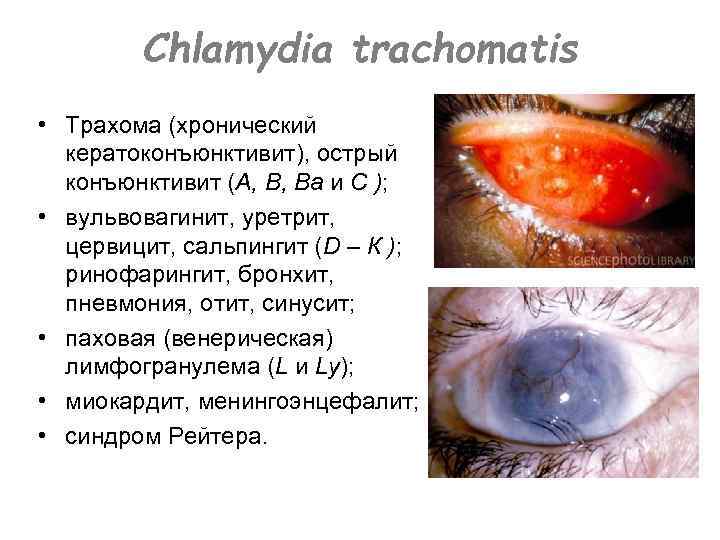 Chlamydia trachomatis

• Трахома (хронический кератоконъюнктивит), острый конъюнктивит (A, B, Ba и C );

• вульвовагинит, уретрит, цервицит, сальпингит (D – K ); ринофарингит, бронхит, пневмония, отит, синусит;

• паховая (венерическая) лимфогранулема (L и Ly);

• миокардит, менингоэнцефалит;

• синдром Рейтера.

SCIENCEphotoLIBRARY